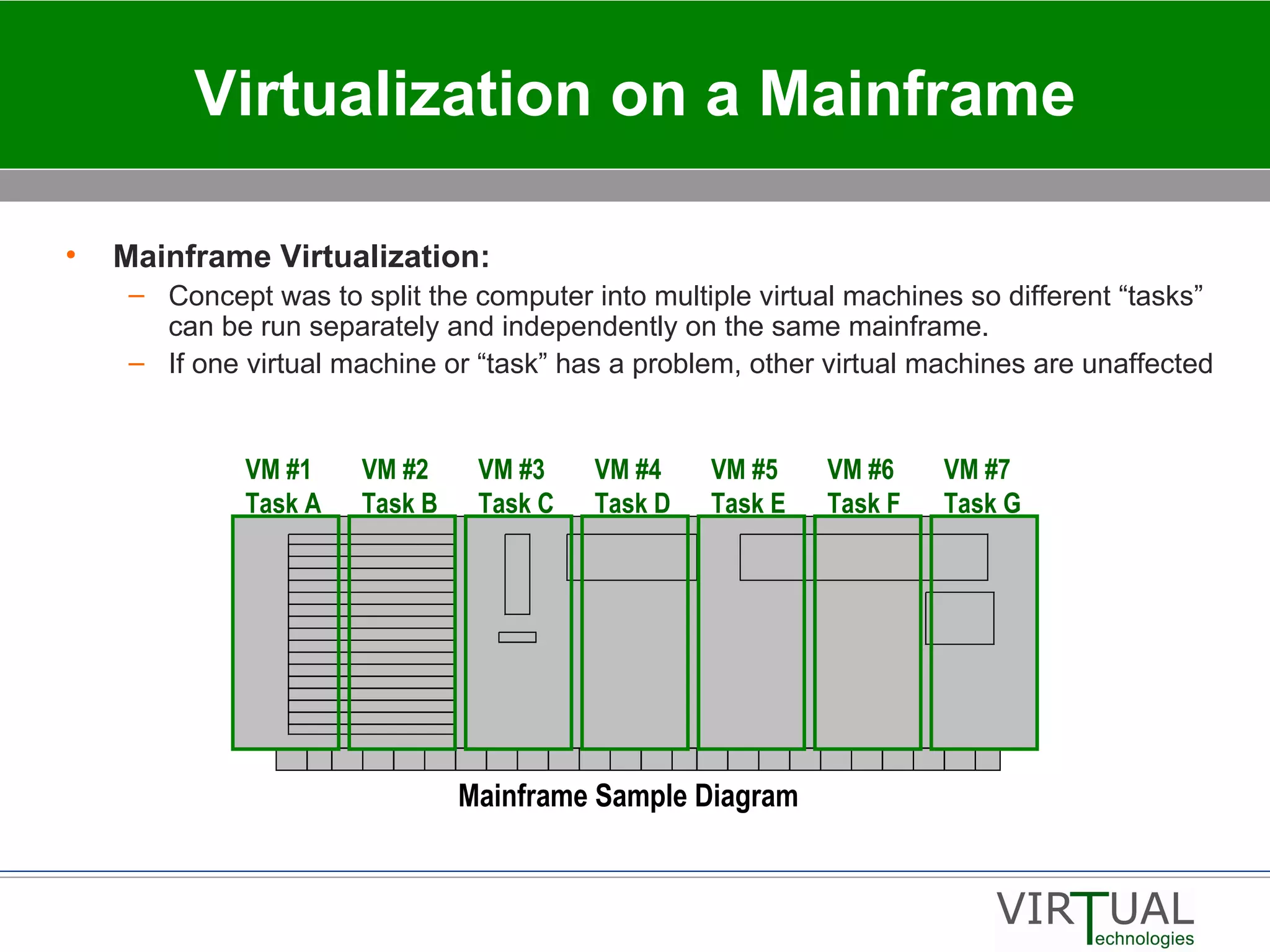 Virtualization on a Mainframe

• Mainframe Virtualization:
– Concept was to split the computer into multiple virtual machines so different “tasks” can be run separately and independently on the same mainframe.
– If one virtual machine or “task” has a problem, other virtual machines are unaffected

VM #1 Task A
VM #2 Task B
VM #3 Task C
VM #4 Task D
VM #5 Task E
VM #6 Task F
VM #7 Task G

Mainframe Sample Diagram

VIRTUAL Technologies